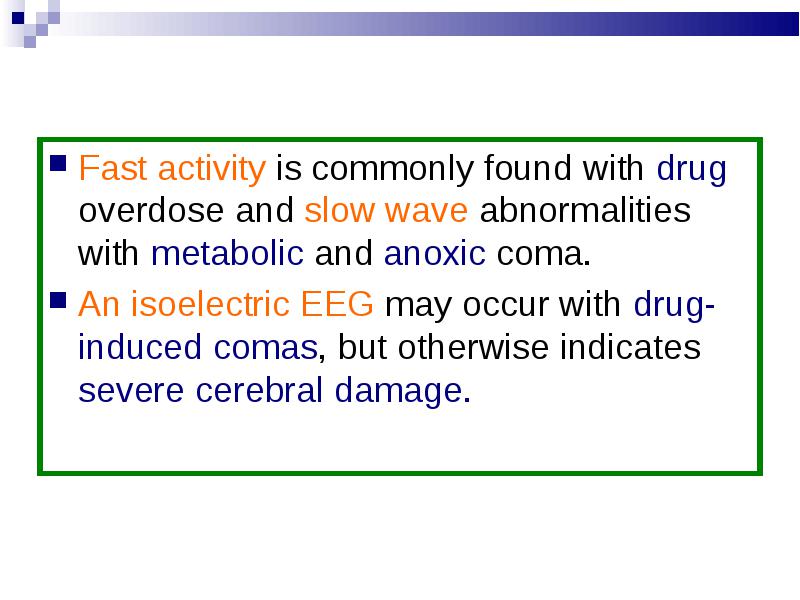 Fast activity is commonly found with drug overdose and slow wave abnormalities with metabolic and anoxic coma.

An isoelectric EEG may occur with drug-induced comas, but otherwise indicates severe cerebral damage.